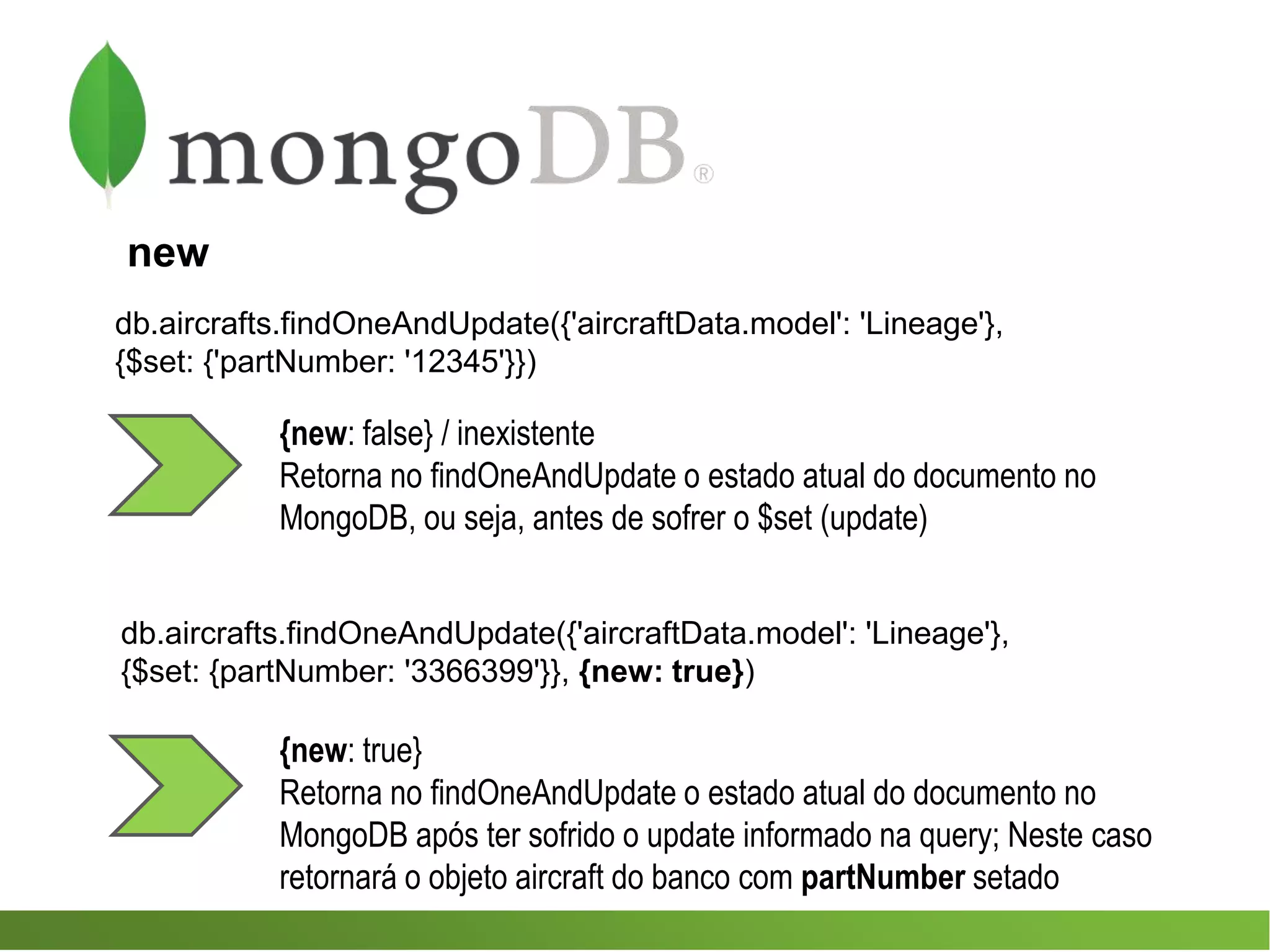 mongoDB®

new

db.aircrafts.findOneAndUpdate({'aircraftData.model': 'Lineage'}, {$set: {'partNumber: '12345'}})

{new: false} / inexistente
Retorna no findOneAndUpdate o estado atual do documento no MongoDB, ou seja, antes de sofrer o $set (update)

db.aircrafts.findOneAndUpdate({'aircraftData.model': 'Lineage'}, {$set: {partNumber: '3366399'}}, {new: true})

{new: true}
Retorna no findOneAndUpdate o estado atual do documento no MongoDB após ter sofrido o update informado na query; Neste caso retornará o objeto aircraft do banco com partNumber setado